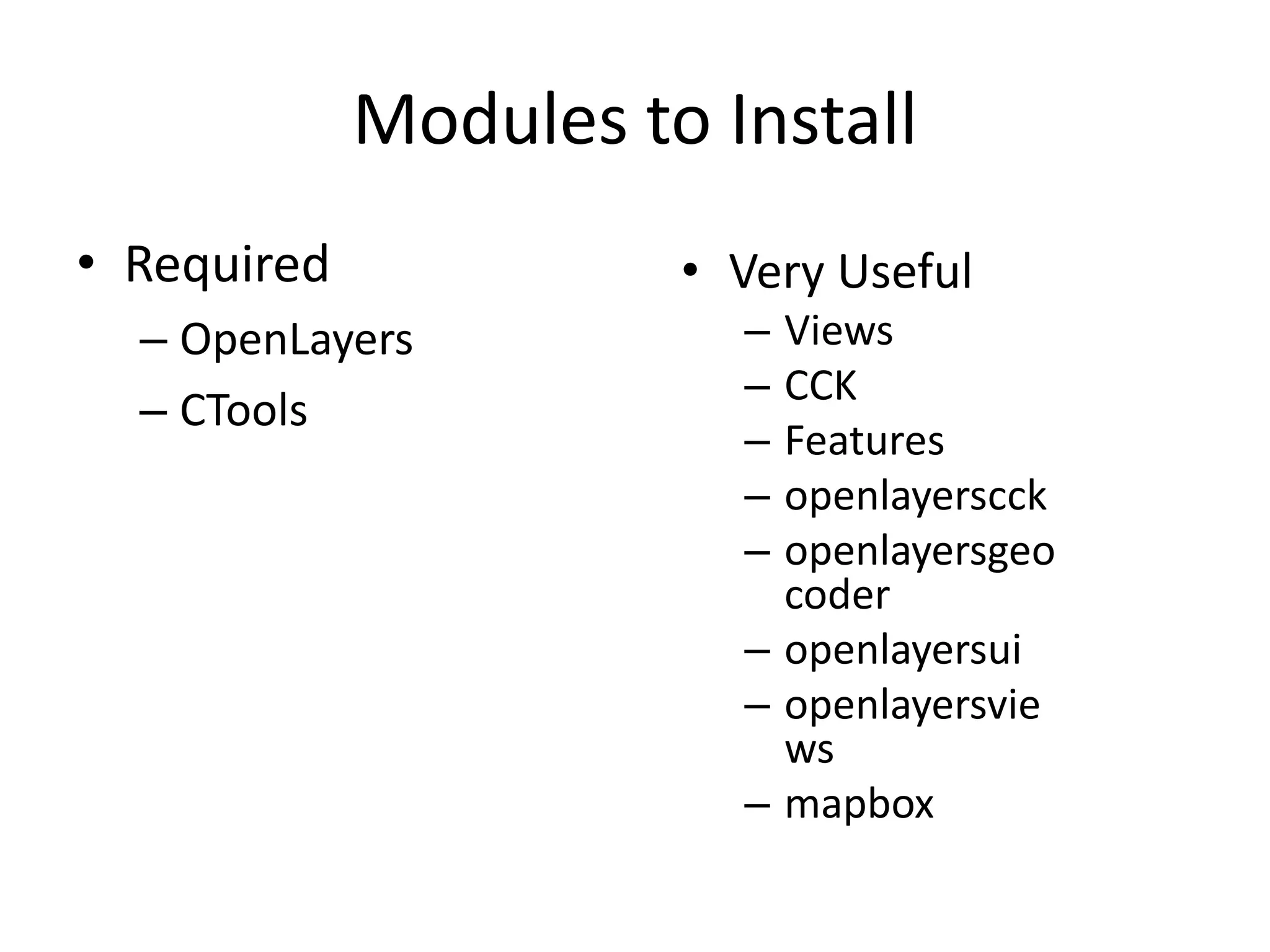 Modules to Install

• Required
– OpenLayers
– CTools

• Very Useful
– Views
– CCK
– Features
– openlayerscck
– openlayersgeocoder
– openlayersui
– openlayersviews
– mapbox